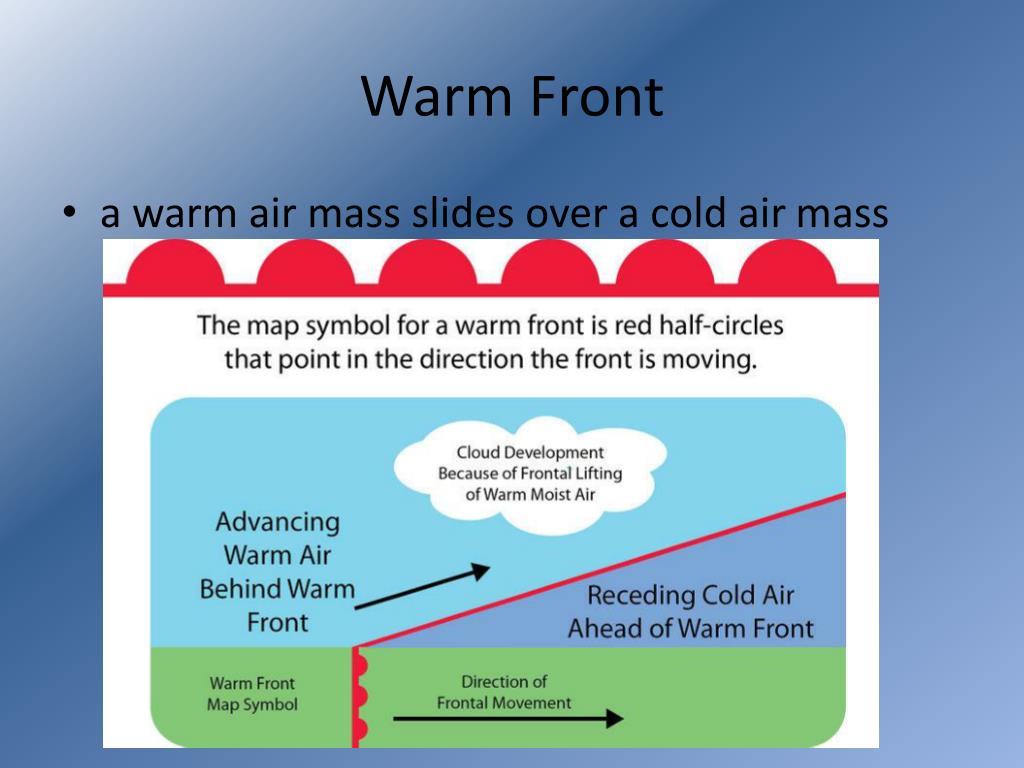 Warm Front

• a warm air mass slides over a cold air mass

The map symbol for a warm front is red half-circles that point in the direction the front is moving.

Cloud Development Because of Frontal Lifting of Warm Moist Air

Advancing Warm Air Behind Warm Front

Receding Cold Air Ahead of Warm Front

Warm Front Map Symbol

Direction of Frontal Movement